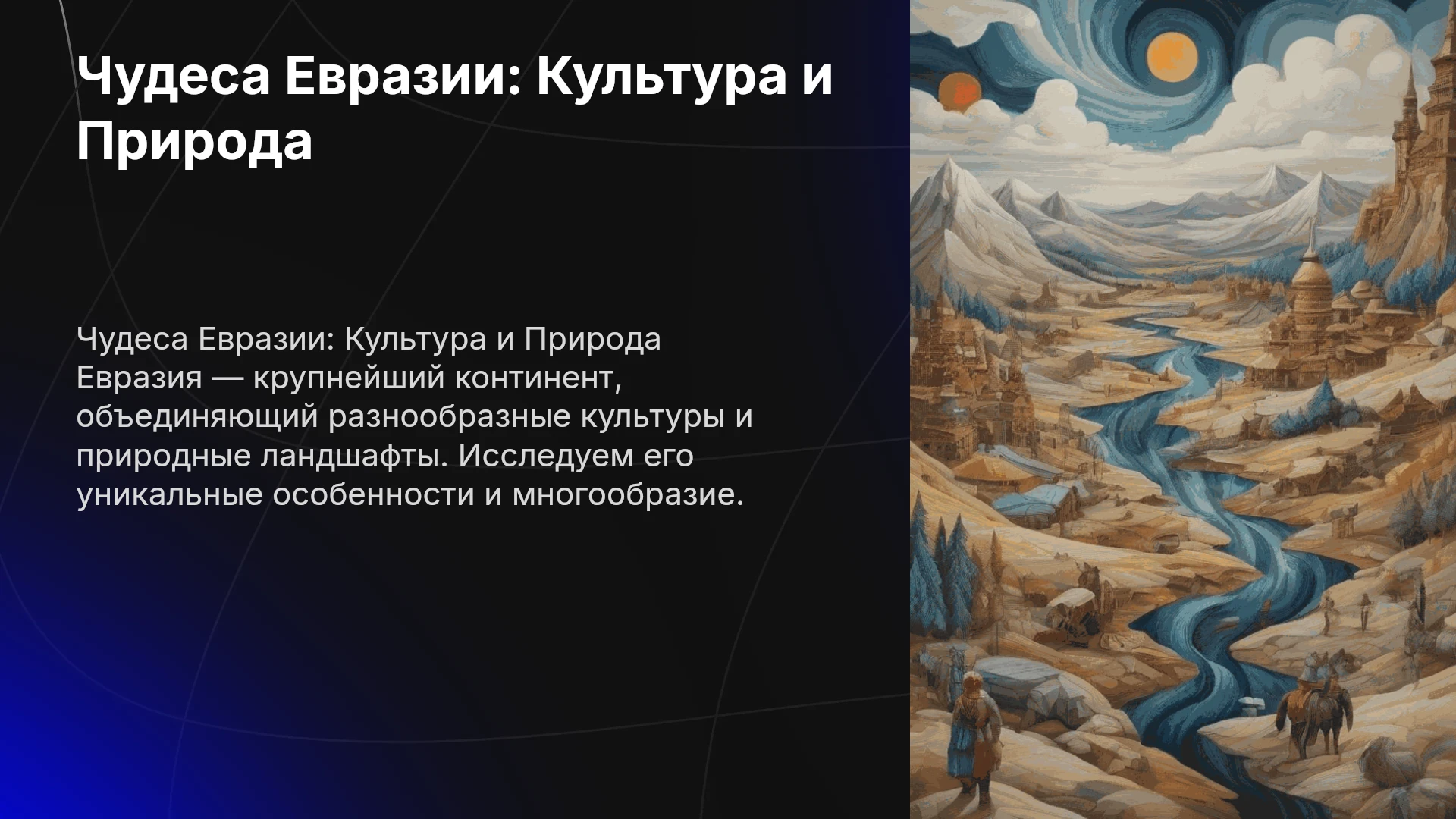 Чудеса Евразии: Культура и Природа

Чудеса Евразии: Культура и Природа
Евразия — крупнейший континент, объединяющий разнообразные культуры и природные ландшафты. Исследуем его уникальные особенности и многообразие.